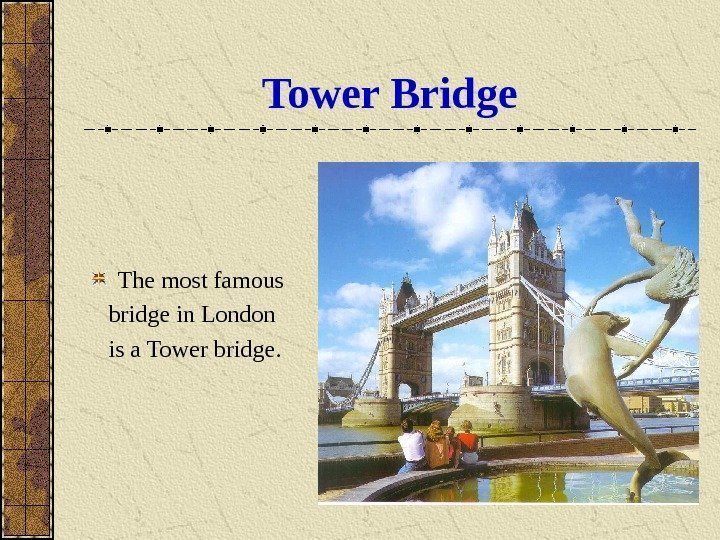 Tower Bridge

The most famous bridge in London is a Tower bridge.